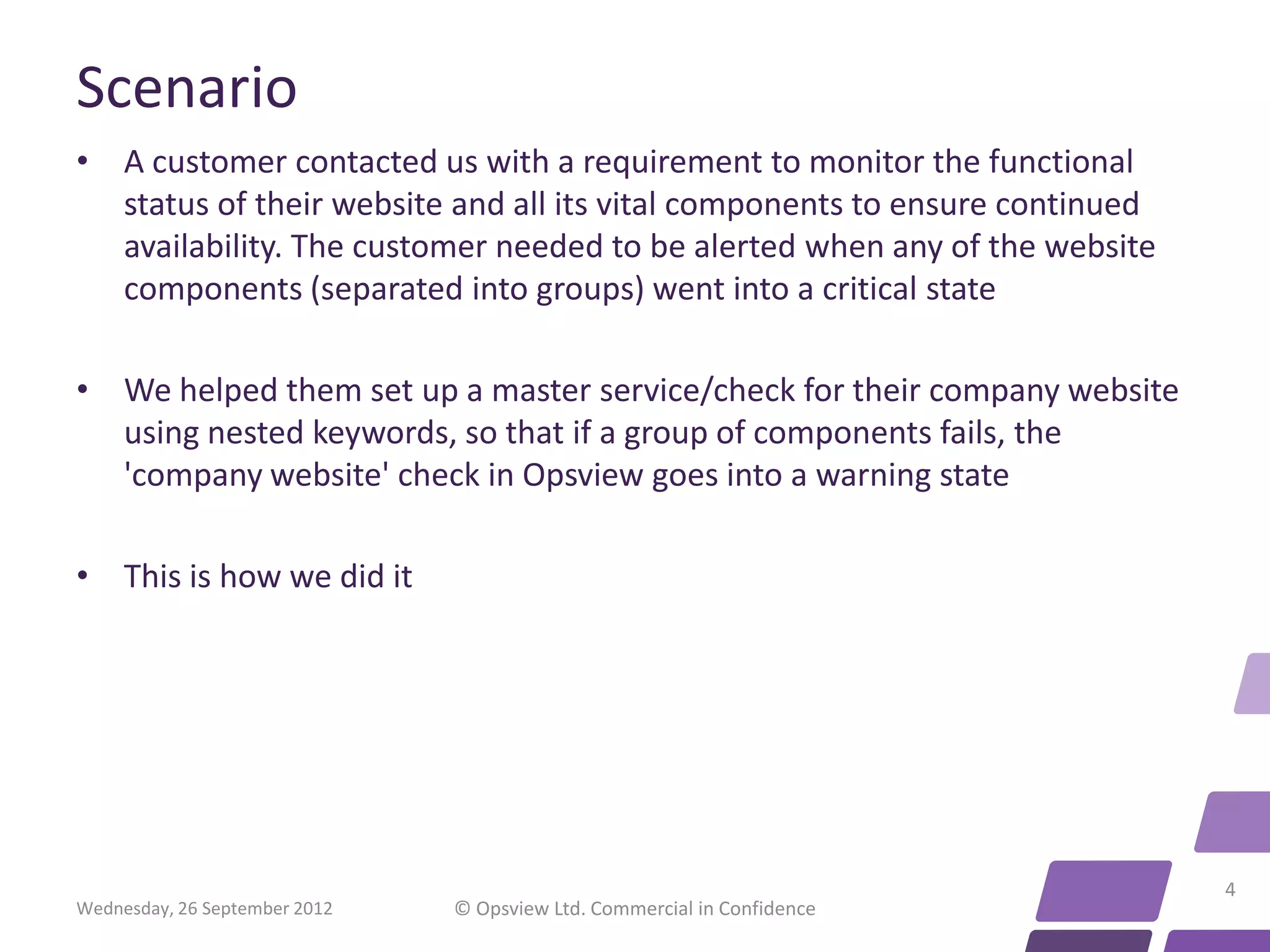 Scenario

• A customer contacted us with a requirement to monitor the functional status of their website and all its vital components to ensure continued availability. The customer needed to be alerted when any of the website components (separated into groups) went into a critical state

• We helped them set up a master service/check for their company website using nested keywords, so that if a group of components fails, the 'company website' check in Opsview goes into a warning state

• This is how we did it

Wednesday, 26 September 2012

© Opsview Ltd. Commercial in Confidence

4